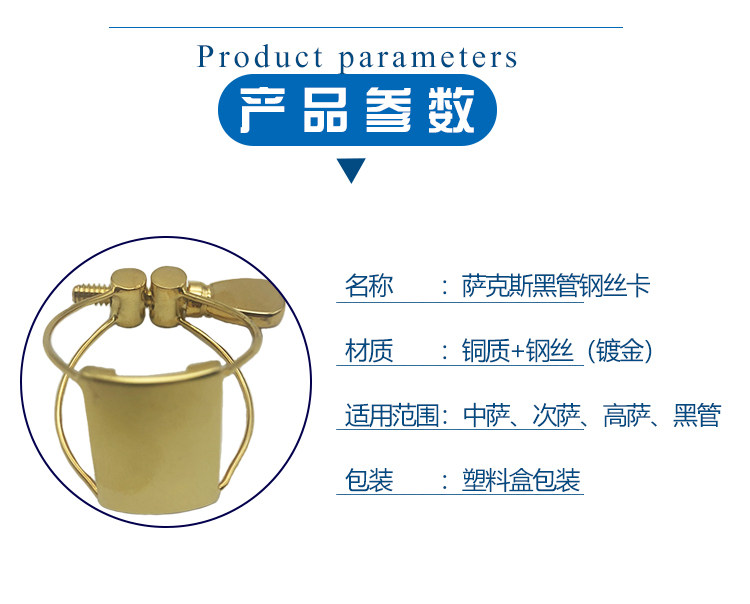 Product parameters

产品参数

名称　：萨克斯黑管钢丝卡

材质　：铜质+钢丝（镀金）

适用范围：中萨、次萨、高萨、黑管

包装　：塑料盒包装